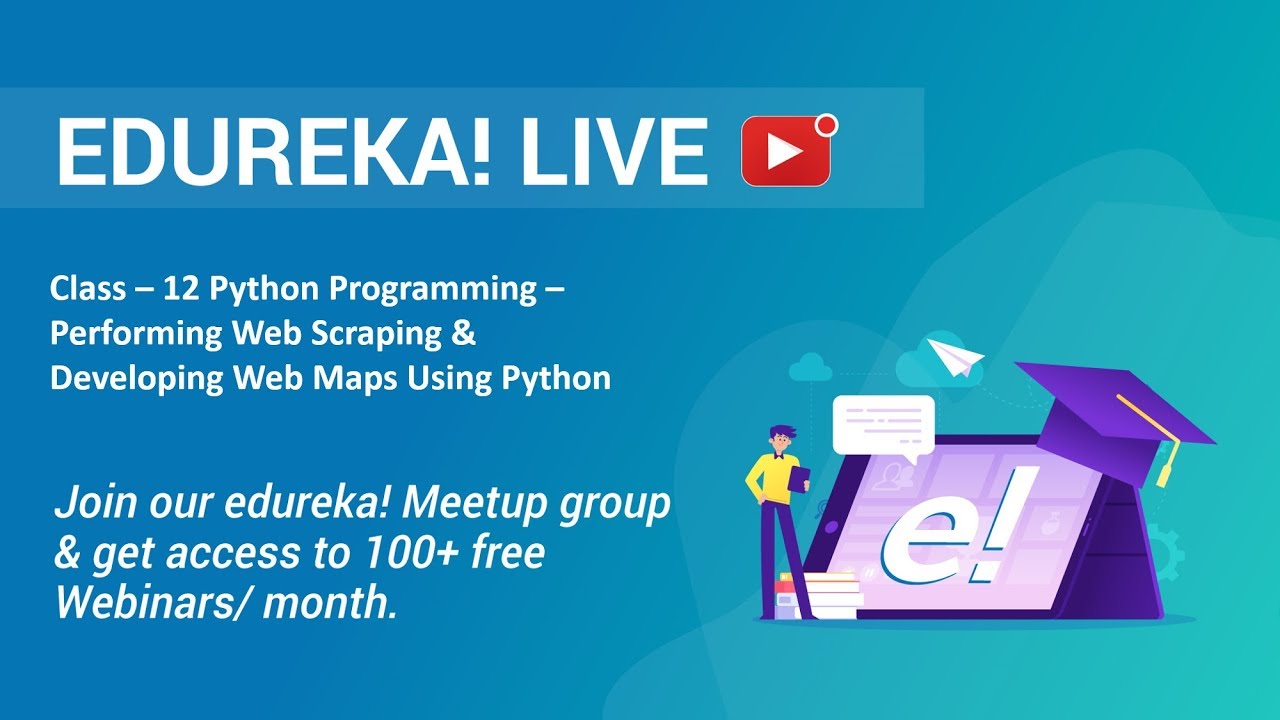 EDUREKA! LIVE

Class – 12 Python Programming – Performing Web Scraping & Developing Web Maps Using Python

Join our edureka! Meetup group & get access to 100+ free Webinars/ month.

e!